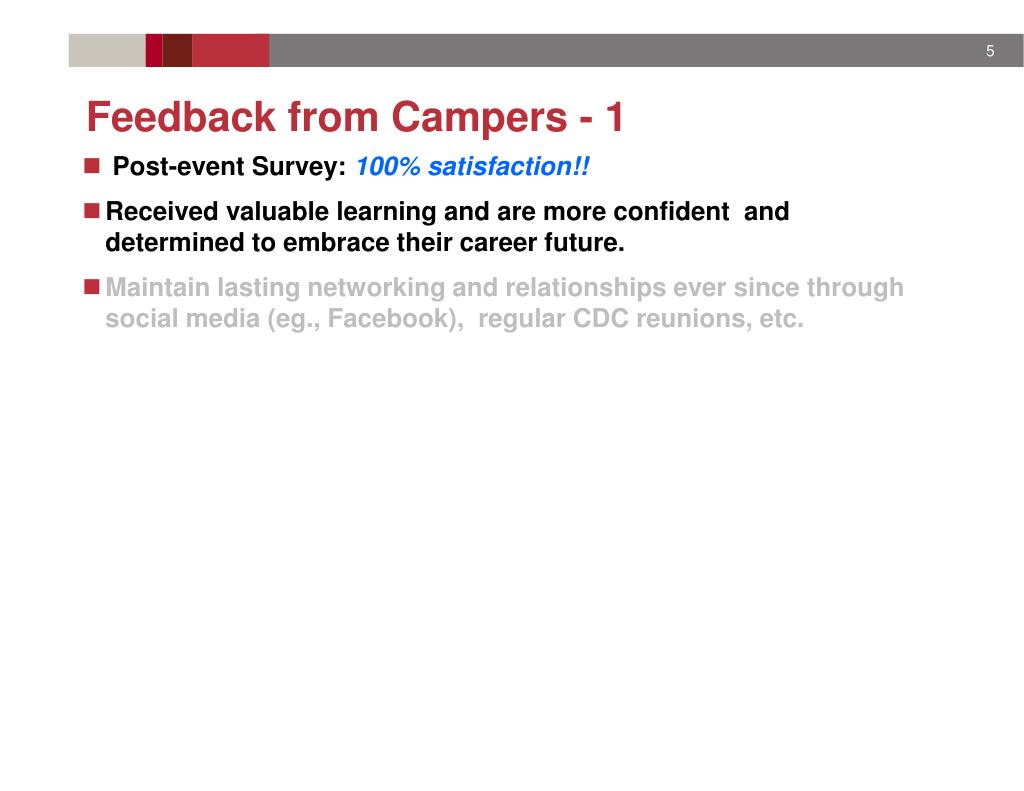 5

Feedback from Campers - 1

Post-event Survey: 100% satisfaction!!

Received valuable learning and are more confident and determined to embrace their career future.

Maintain lasting networking and relationships ever since through social media (eg., Facebook), regular CDC reunions, etc.